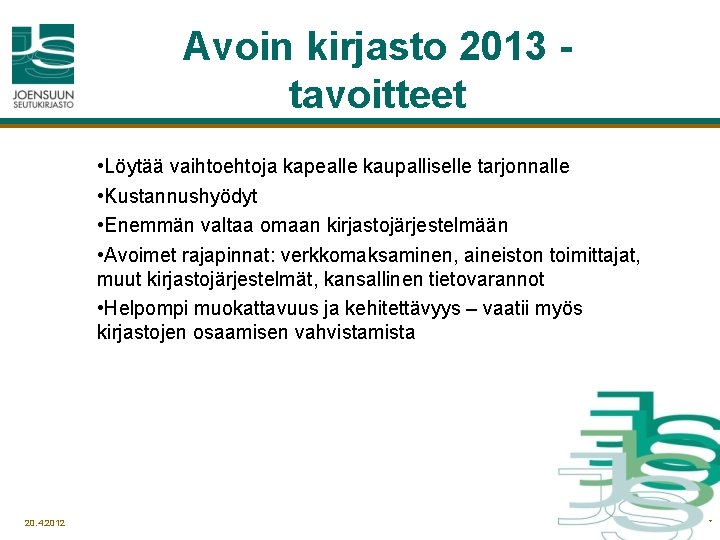 JOENSUUN SEUTUKIRJASTO

Avoin kirjasto 2013 - tavoitteet

•Löytää vaihtoehtoja kapealle kaupalliselle tarjonnalle

•Kustannushyödyt

•Enemmän valtaa omaan kirjastojärjestelmään

•Avoimet rajapinnat: verkkomaksaminen, aineiston toimittajat, muut kirjastojärjestelmät, kansallinen tietovarannot

•Helpompi muokattavuus ja kehitettävyys – vaatii myös kirjastojen osaamisen vahvistamista

20.4.2012